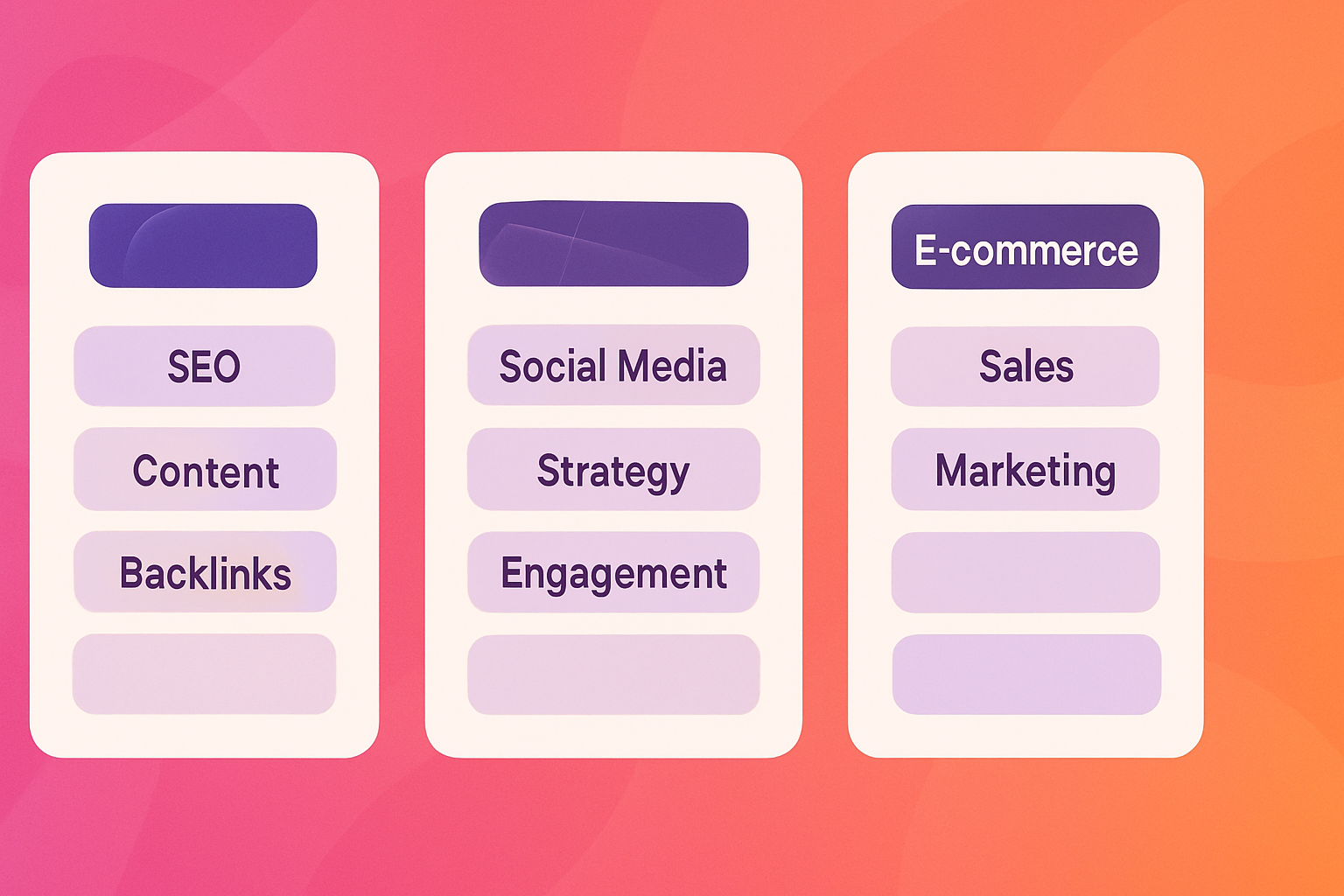 SEO

Content

Backlinks

Social Media

Strategy

Engagement

E-commerce

Sales

Marketing